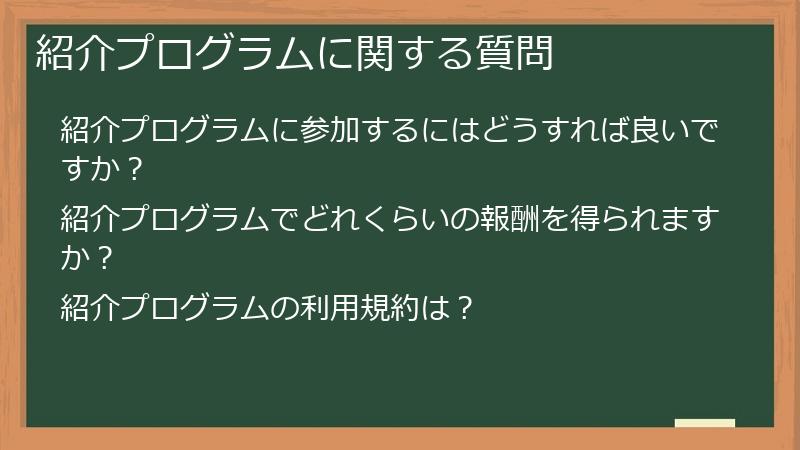 紹介プログラムに関する質問

紹介プログラムに参加するにはどうすれば良いですか？

紹介プログラムでどれくらいの報酬を得られますか？

紹介プログラムの利用規約は？